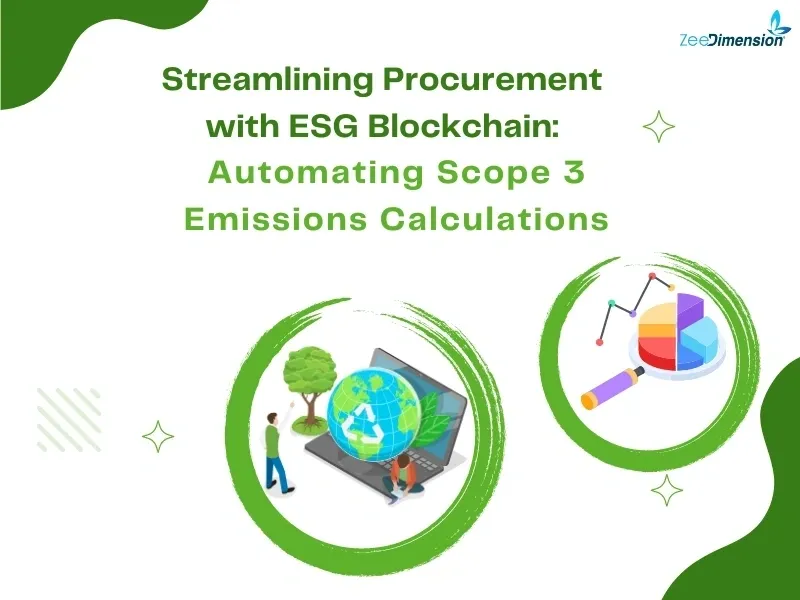 ZeeDimension

Streamlining Procurement with ESG Blockchain: Automating Scope 3 Emissions Calculations